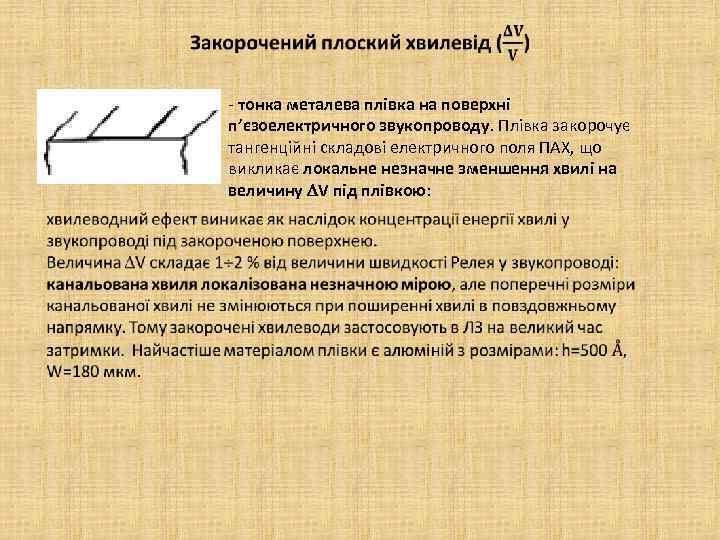 Закорочений плоский хвилевід ($\frac{\Delta V}{V}$)

- тонка металева плівка на поверхні п'єзоелектричного звукопроводу. Плівка закорочує тангенційні складові електричного поля ПАХ, що викликає локальне незначне зменшення хвилі на величину $\Delta V$ під плівкою:

хвилеводний ефект виникає як наслідок концентрації енергії хвилі у звукопроводі під закороченою поверхнею.
Величина $\Delta V$ складає 1÷2 % від величини швидкості Релея у звукопроводі: канальована хвиля локалізована незначною мірою, але поперечні розміри канальованої хвилі не змінюються при поширенні хвилі в повздовжньому напрямку. Тому закорочені хвилеводи застосовують в ЛЗ на великий час затримки. Найчастіше матеріалом плівки є алюміній з розмірами: h=500 Å, W=180 мкм.